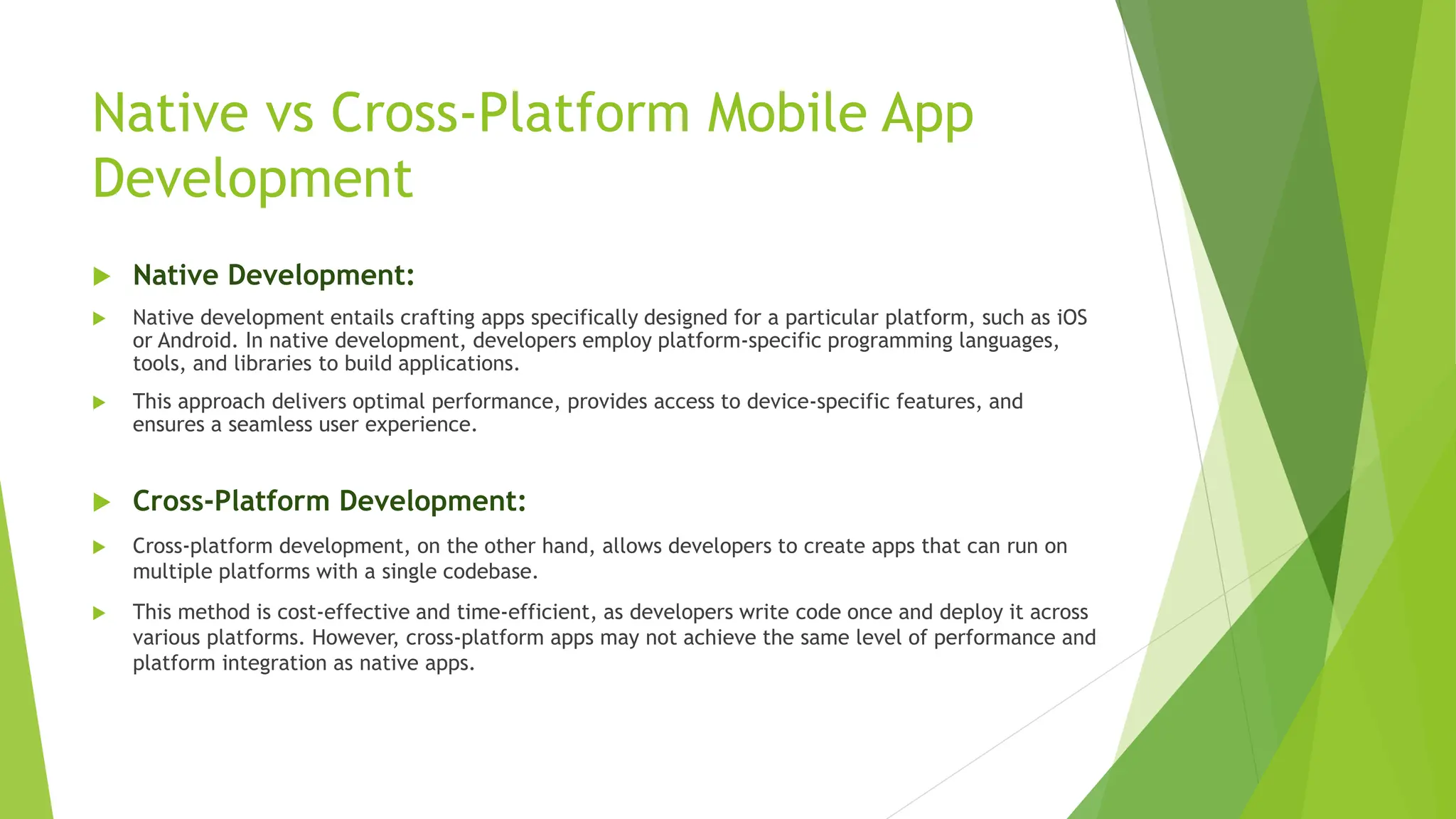 Native vs Cross-Platform Mobile App Development

Native Development:

Native development entails crafting apps specifically designed for a particular platform, such as iOS or Android. In native development, developers employ platform-specific programming languages, tools, and libraries to build applications.

This approach delivers optimal performance, provides access to device-specific features, and ensures a seamless user experience.

Cross-Platform Development:

Cross-platform development, on the other hand, allows developers to create apps that can run on multiple platforms with a single codebase.

This method is cost-effective and time-efficient, as developers write code once and deploy it across various platforms. However, cross-platform apps may not achieve the same level of performance and platform integration as native apps.